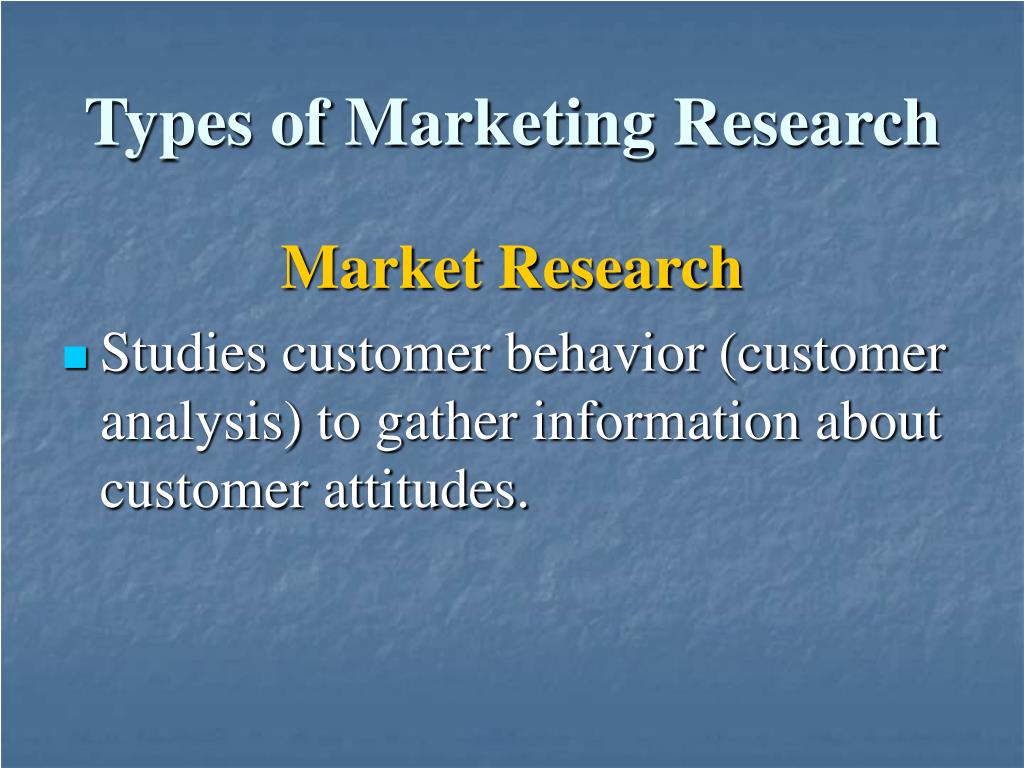 Types of Marketing Research

Market Research

Studies customer behavior (customer analysis) to gather information about customer attitudes.